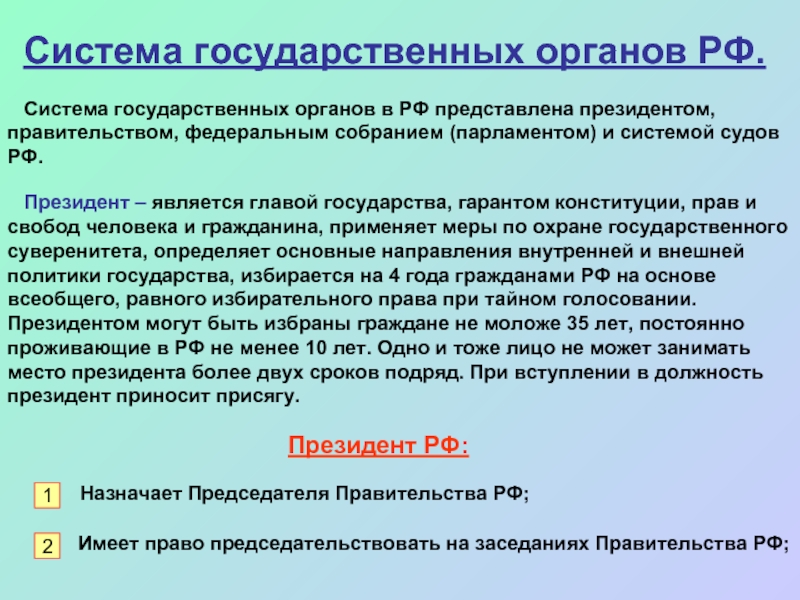 Система государственных органов РФ.

Система государственных органов в РФ представлена президентом, правительством, федеральным собранием (парламентом) и системой судов РФ.

Президент – является главой государства, гарантом конституции, прав и свобод человека и гражданина, применяет меры по охране государственного суверенитета, определяет основные направления внутренней и внешней политики государства, избирается на 4 года гражданами РФ на основе всеобщего, равного избирательного права при тайном голосовании. Президентом могут быть избраны граждане не моложе 35 лет, постоянно проживающие в РФ не менее 10 лет. Одно и тоже лицо не может занимать место президента более двух сроков подряд. При вступлении в должность президент приносит присягу.

Президент РФ:

1 Назначает Председателя Правительства РФ;

2 Имеет право председательствовать на заседаниях Правительства РФ;